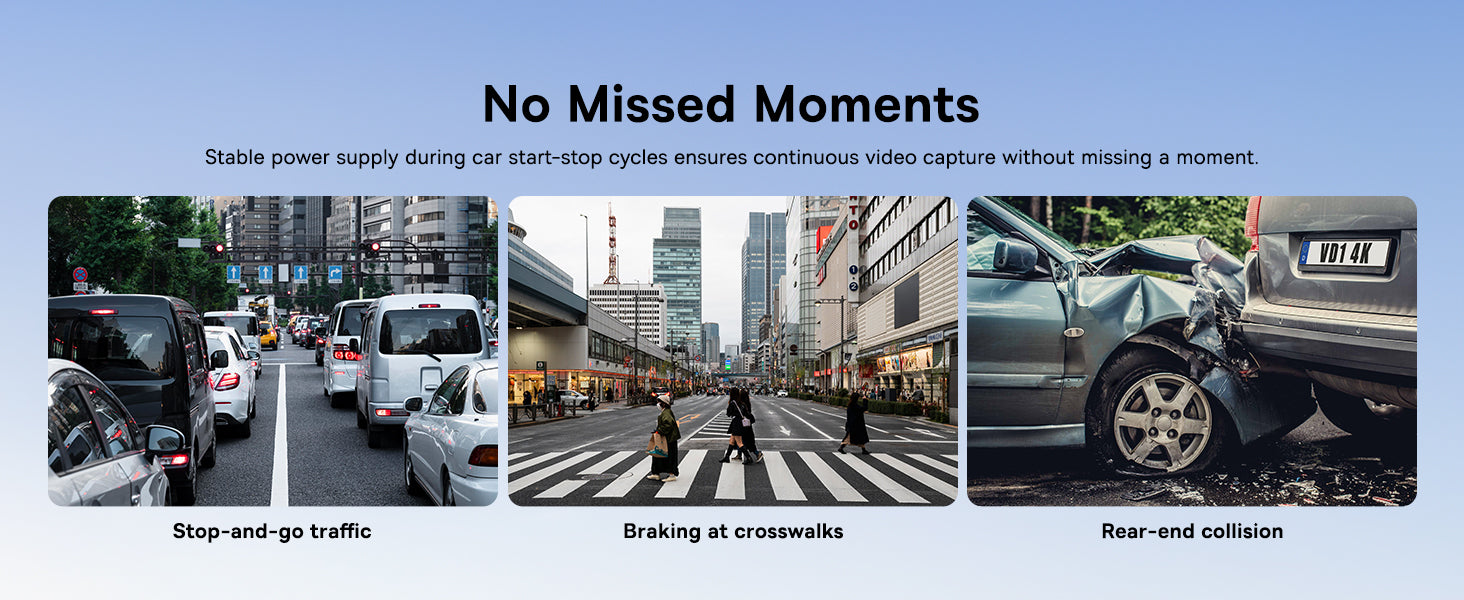 No Missed Moments

Stable power supply during car start-stop cycles ensures continuous video capture without missing a moment.

VD1 4K

Stop-and-go traffic

Braking at crosswalks

Rear-end collision